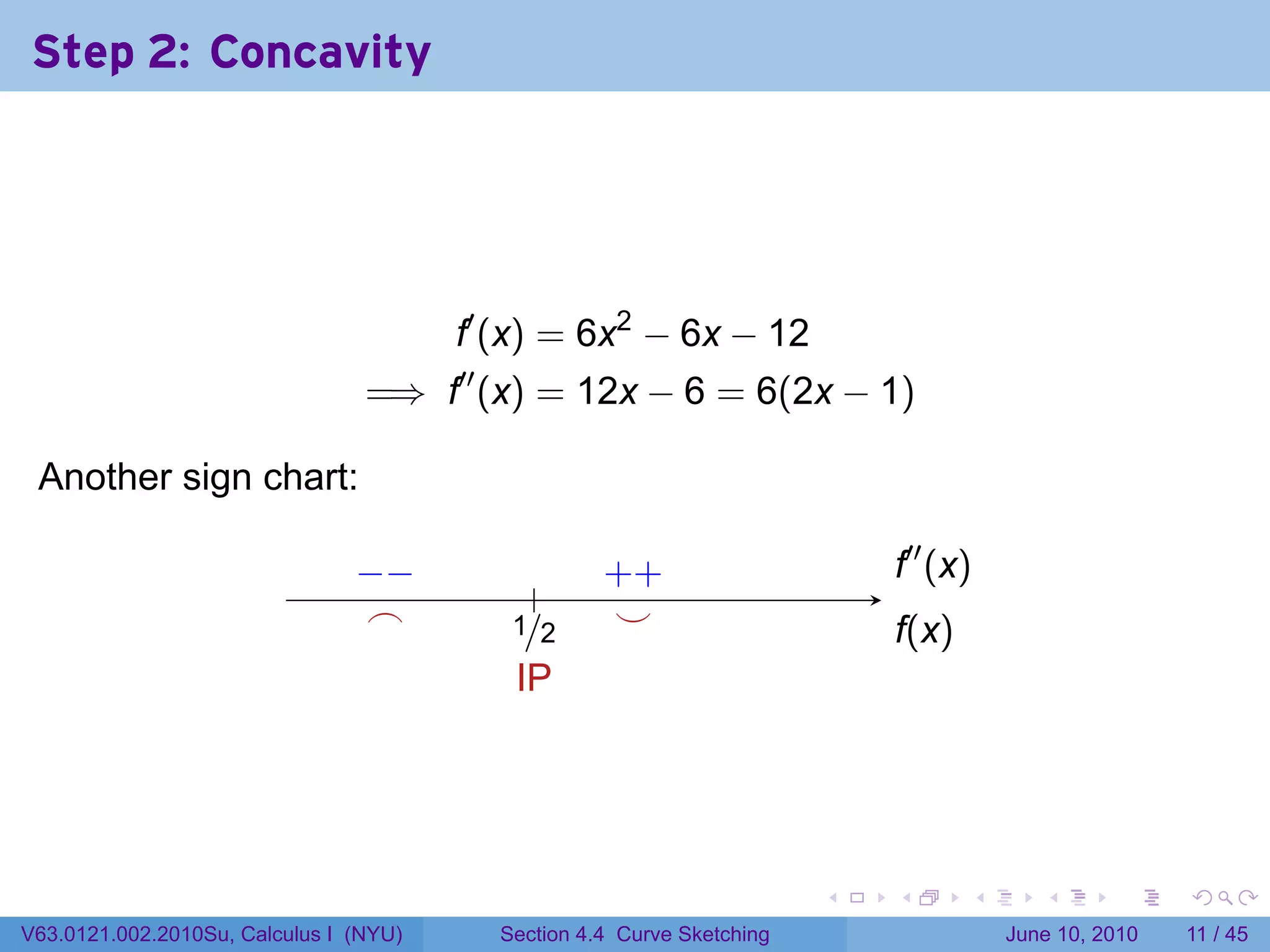 Step 2: Concavity

$f'(x) = 6x^2 - 6x - 12$
$\implies f''(x) = 12x - 6 = 6(2x - 1)$

Another sign chart:

$--$ $++$ $f''(x)$

$\frown$ $1/2$ $\smile$ $f(x)$

IP

V63.0121.002.2010Su, Calculus I (NYU) Section 4.4 Curve Sketching June 10, 2010 11 / 45